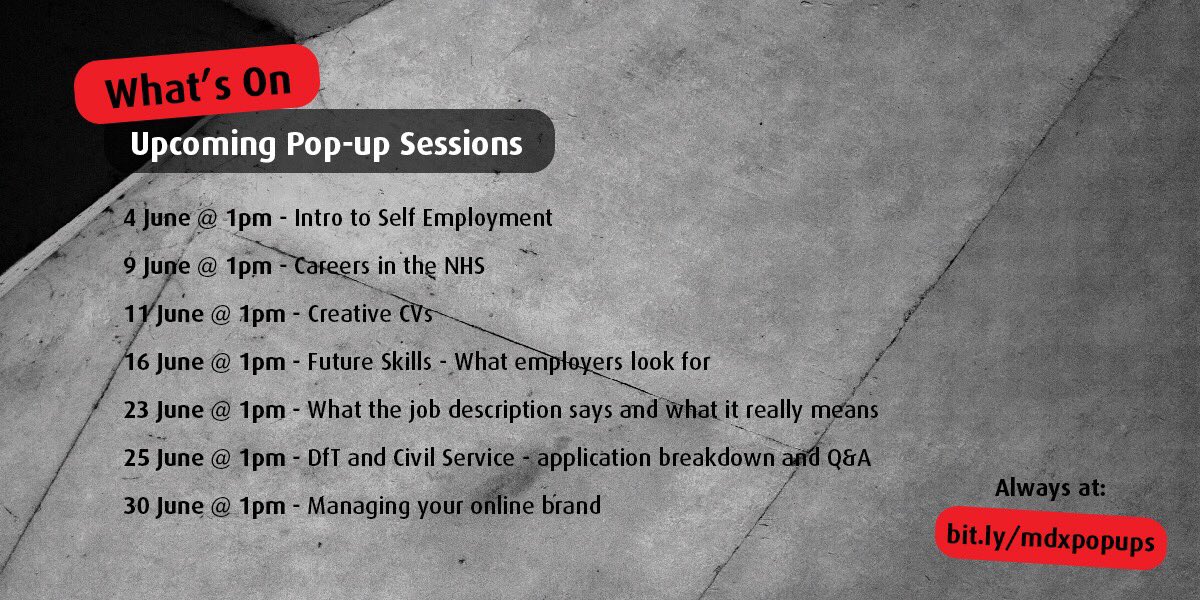 What's On

Upcoming Pop-up Sessions

4 June @ 1pm - Intro to Self Employment

9 June @ 1pm - Careers in the NHS

11 June @ 1pm - Creative CVs

16 June @ 1pm - Future Skills - What employers look for

23 June @ 1pm - What the job description says and what it really means

25 June @ 1pm - DfT and Civil Service - application breakdown and Q&A

30 June @ 1pm - Managing your online brand

Always at:

bit.ly/mdxpopups